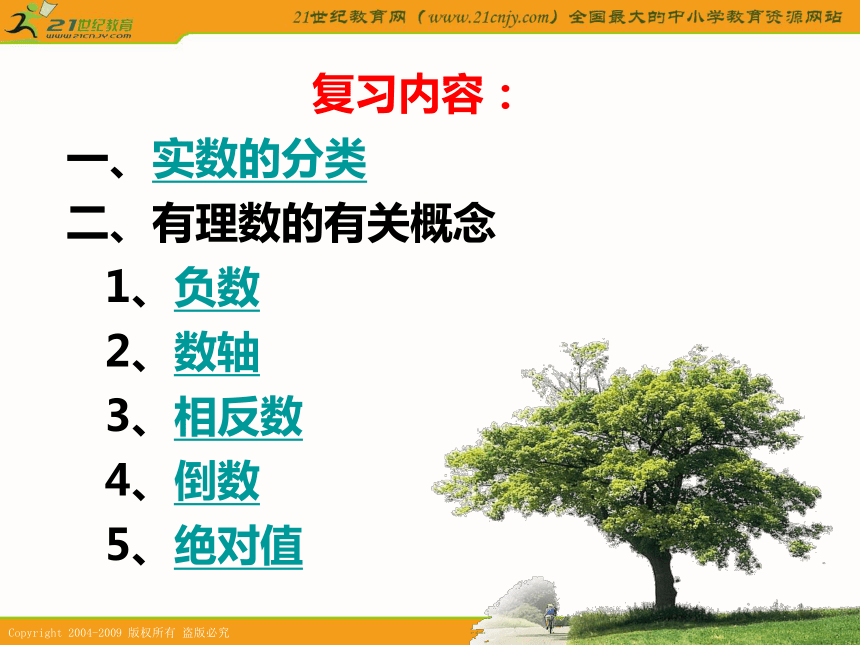 21世纪教育
www.21cnjy.com

21世纪教育网（www.21cnjy.com）全国最大的中小学教育资源网站

复习内容：

一、实数的分类

二、有理数的有关概念

1、负数

2、数轴

3、相反数

4、倒数

5、绝对值

Copyright 2004-2009 版权所有 盗版必究